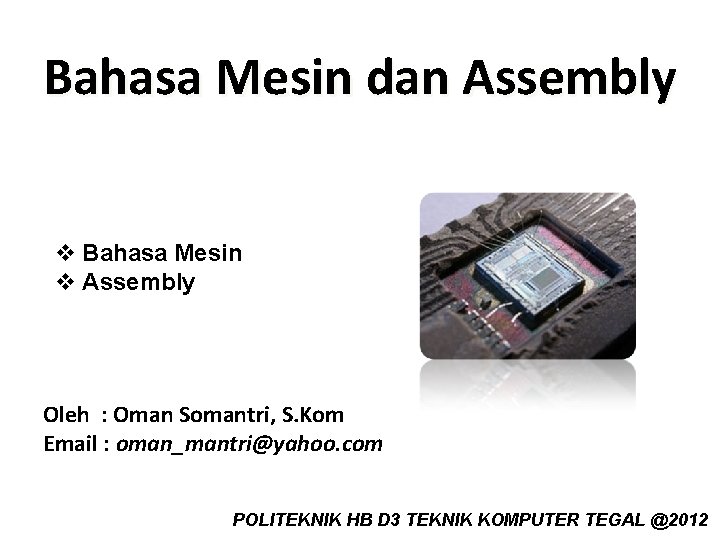 Bahasa Mesin dan Assembly

❖ Bahasa Mesin
❖ Assembly

Oleh : Oman Somantri, S.Kom
Email : oman_mantri@yahoo.com

POLITEKNIK HB D3 TEKNIK KOMPUTER TEGAL @2012